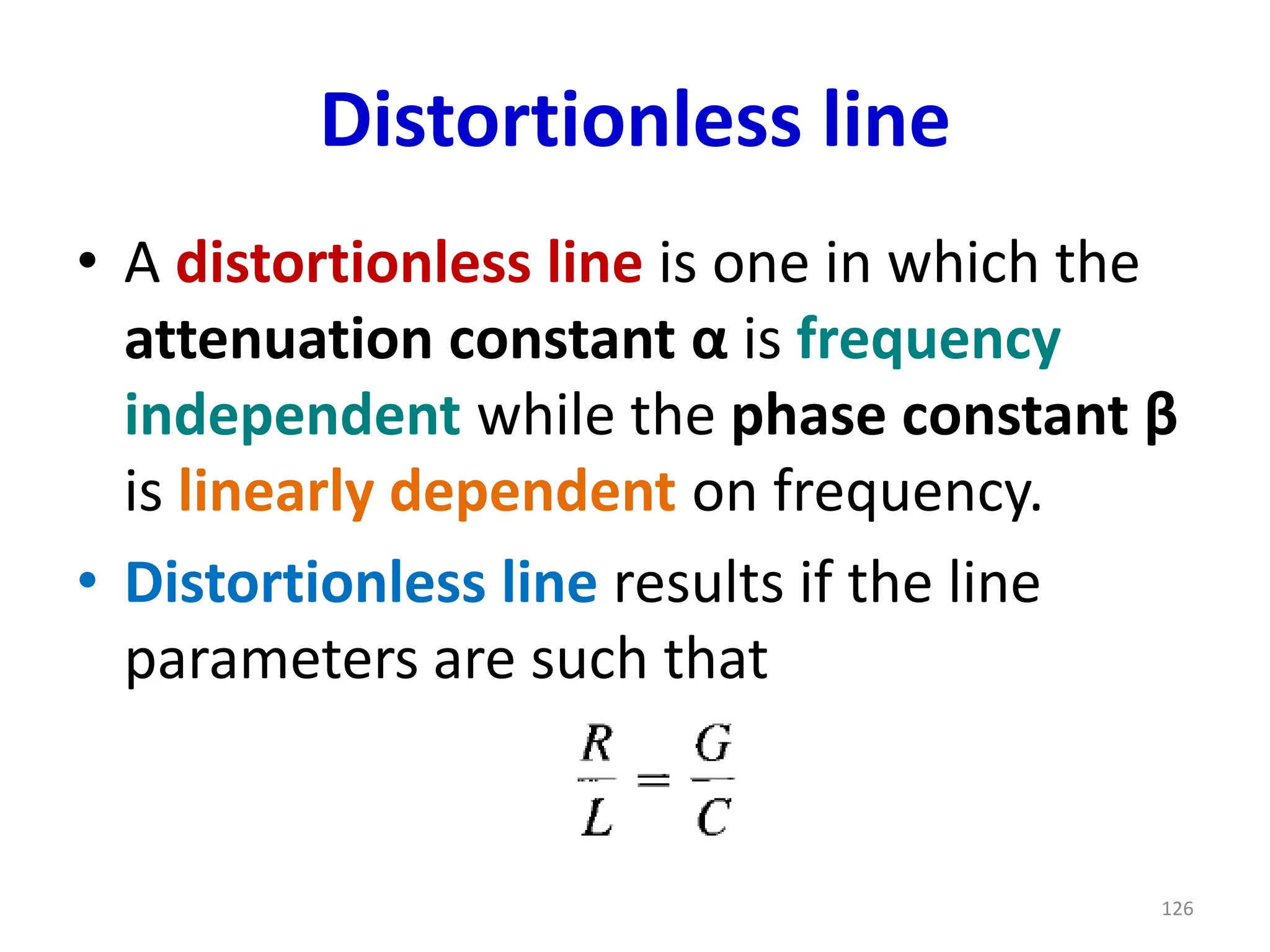 Distortionless line

• A distortionless line is one in which the attenuation constant α is frequency independent while the phase constant β is linearly dependent on frequency.

• Distortionless line results if the line parameters are such that

$\frac{R}{L} = \frac{G}{C}$

126